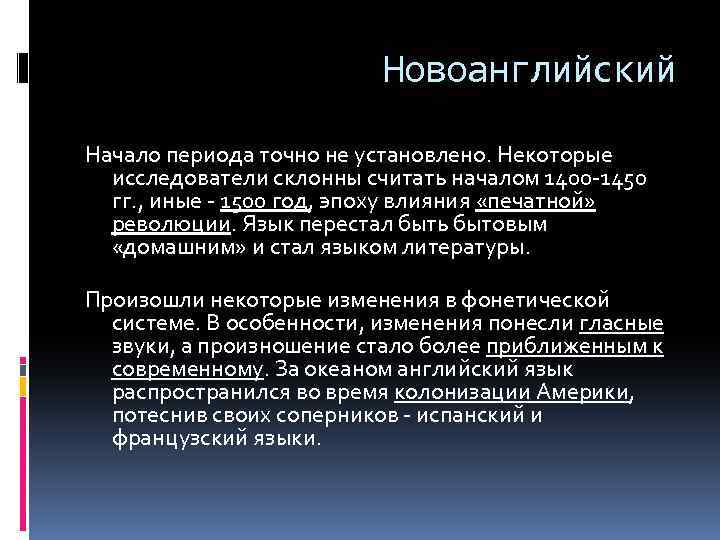 Новоанглийский

Начало периода точно не установлено. Некоторые исследователи склонны считать началом 1400-1450 гг., иные - 1500 год, эпоху влияния «печатной» революции. Язык перестал быть бытовым «домашним» и стал языком литературы.

Произошли некоторые изменения в фонетической системе. В особенности, изменения понесли гласные звуки, а произношение стало более приближенным к современному. За океаном английский язык распространился во время колонизации Америки, потеснив своих соперников - испанский и французский языки.